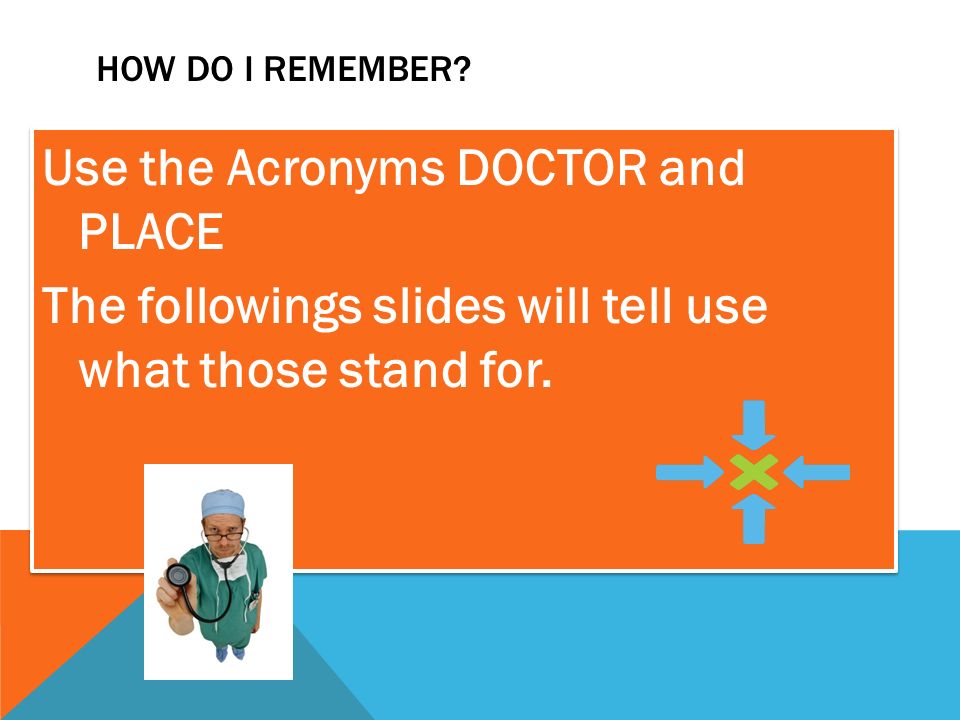 HOW DO I REMEMBER?

Use the Acronyms DOCTOR and PLACE

The followings slides will tell use what those stand for.